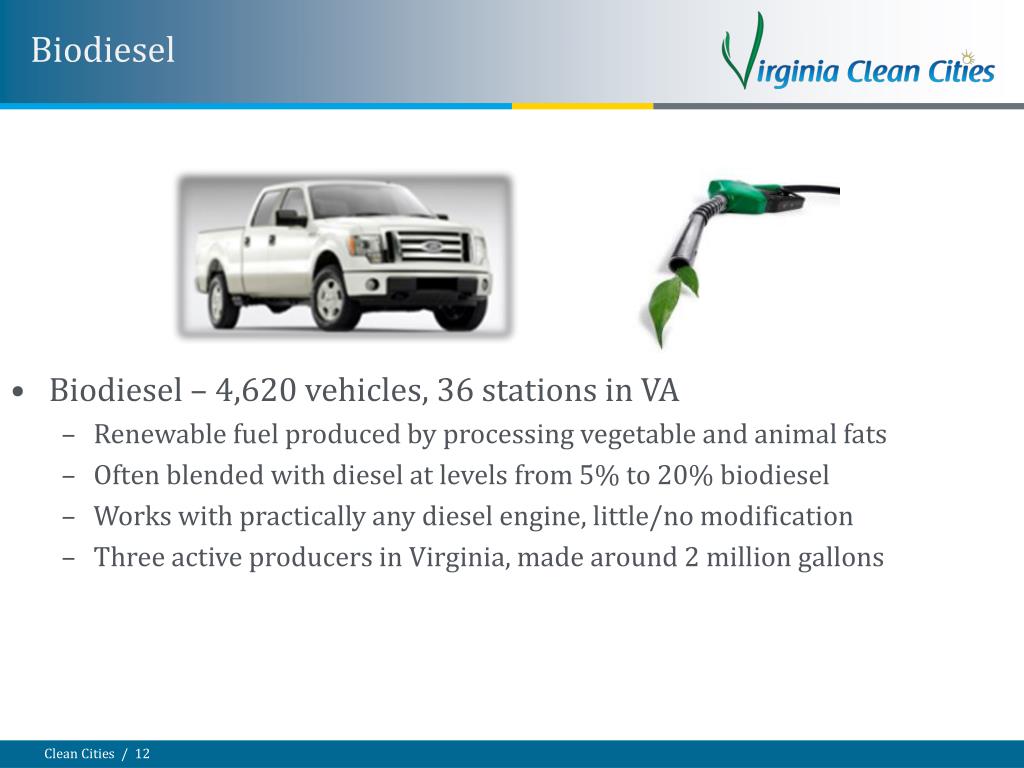 Biodiesel

Virginia Clean Cities

• Biodiesel – 4,620 vehicles, 36 stations in VA
– Renewable fuel produced by processing vegetable and animal fats
– Often blended with diesel at levels from 5% to 20% biodiesel
– Works with practically any diesel engine, little/no modification
– Three active producers in Virginia, made around 2 million gallons

Clean Cities / 12